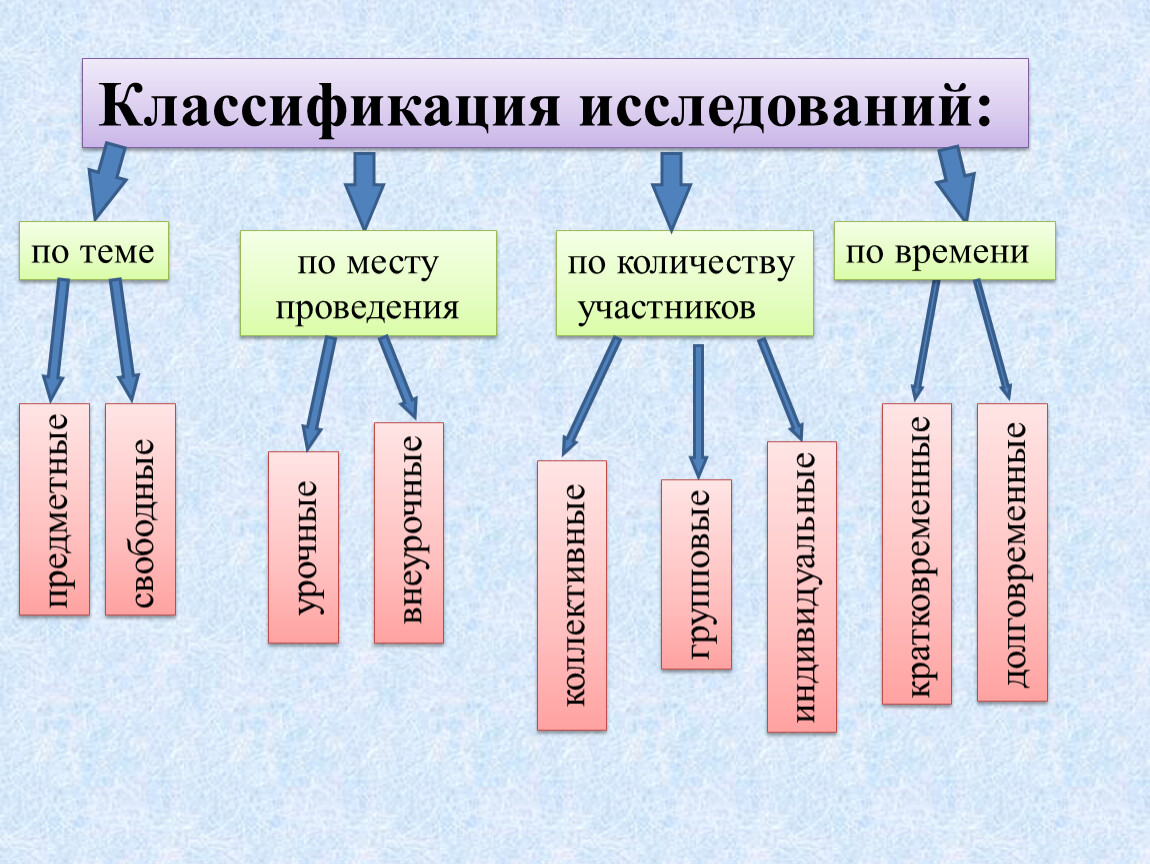 Классификация исследований:

по теме

по месту проведения

по количеству участников

по времени

предметные

свободные

урочные

внеурочные

коллективные

групповые

индивидуальные

кратковременные

долговременные